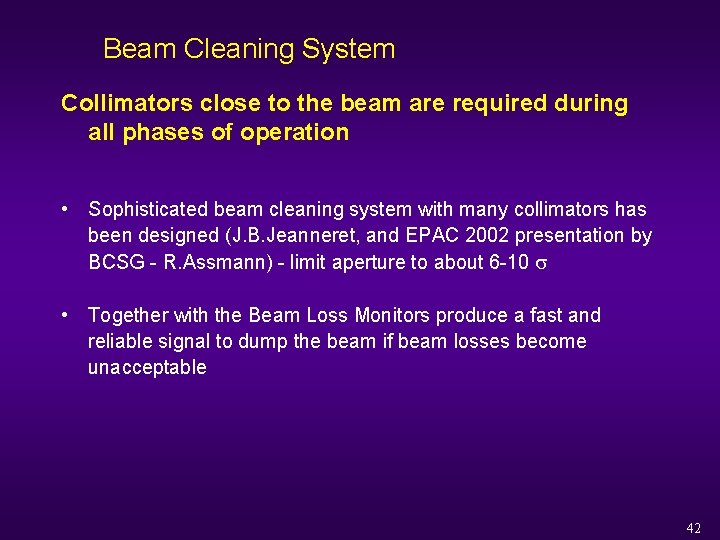 Beam Cleaning System

Collimators close to the beam are required during all phases of operation

• Sophisticated beam cleaning system with many collimators has been designed (J.B.Jeanneret, and EPAC 2002 presentation by BCSG - R.Assmann) - limit aperture to about 6-10 $\sigma$

• Together with the Beam Loss Monitors produce a fast and reliable signal to dump the beam if beam losses become unacceptable

42